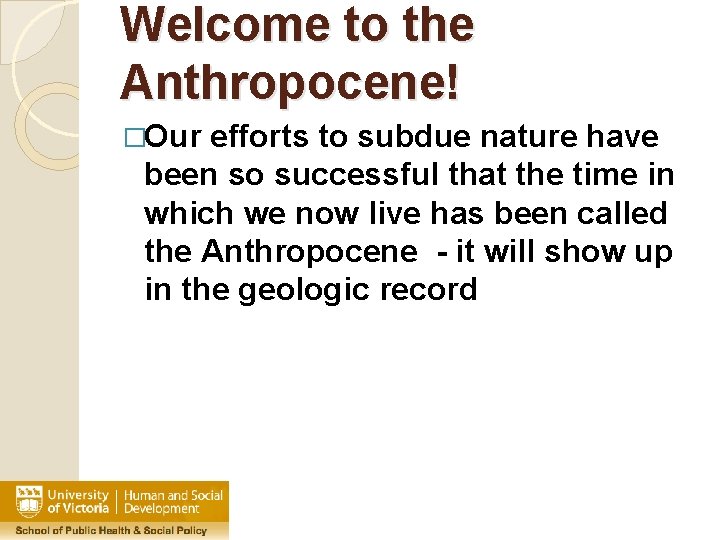 Welcome to the Anthropocene!

□Our efforts to subdue nature have been so successful that the time in which we now live has been called the Anthropocene - it will show up in the geologic record

University of Victoria | Human and Social Development

School of Public Health & Social Policy